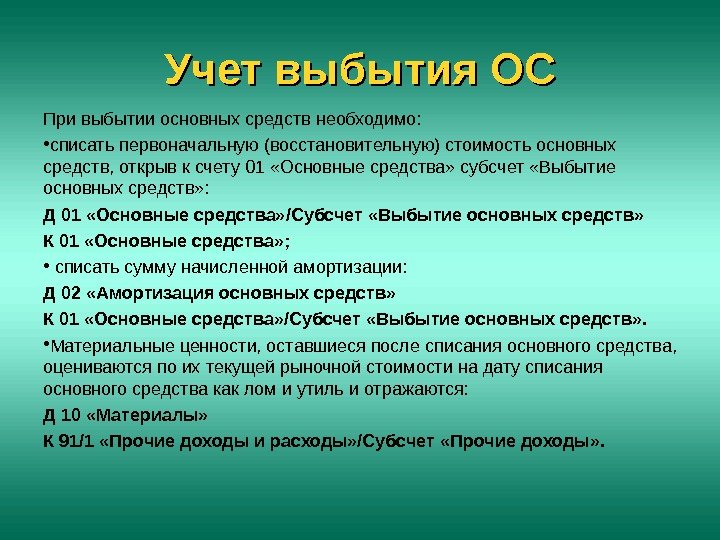 Учет выбытия ОС

При выбытии основных средств необходимо:

•списать первоначальную (восстановительную) стоимость основных средств, открыв к счету 01 «Основные средства» субсчет «Выбытие основных средств»:

Д 01 «Основные средства»/Субсчет «Выбытие основных средств»

К 01 «Основные средства»;

• списать сумму начисленной амортизации:

Д 02 «Амортизация основных средств»

К 01 «Основные средства»/Субсчет «Выбытие основных средств».

•Материальные ценности, оставшиеся после списания основного средства, оцениваются по их текущей рыночной стоимости на дату списания основного средства как лом и утиль и отражаются:

Д 10 «Материалы»

К 91/1 «Прочие доходы и расходы»/Субсчет «Прочие доходы».